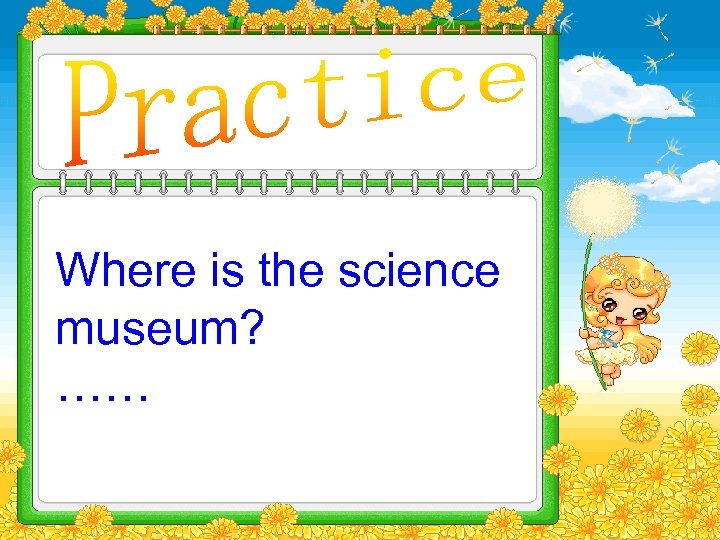 Practice

Where is the science museum?
……